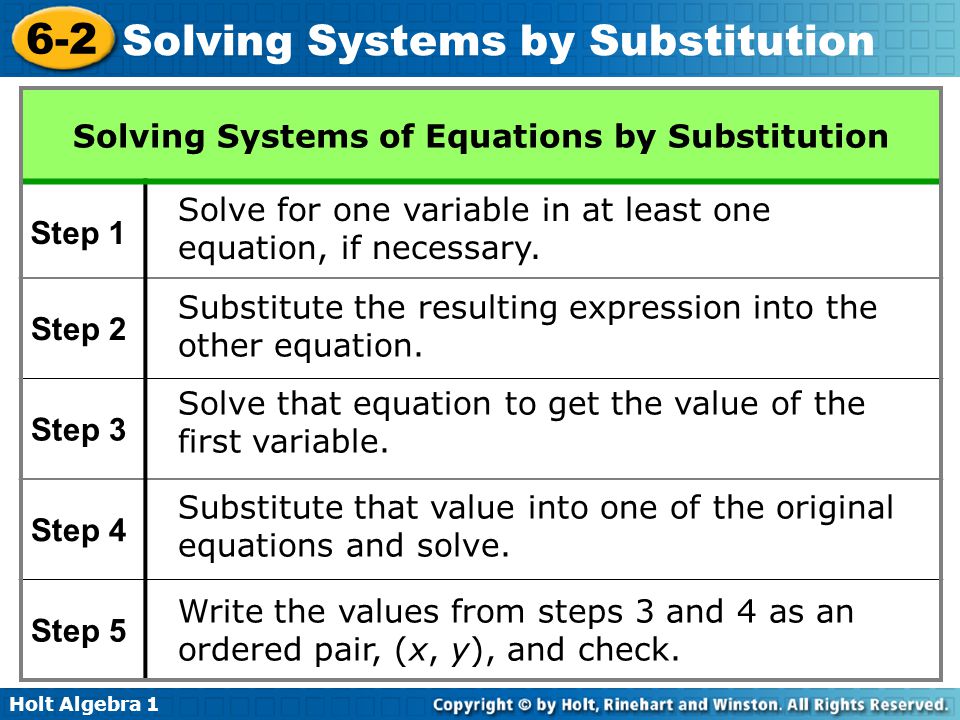 6-2 Solving Systems by Substitution

| Solving Systems of Equations by Substitution | |
|---|---|
| Step 1 | Solve for one variable in at least one equation, if necessary. |
| Step 2 | Substitute the resulting expression into the other equation. |
| Step 3 | Solve that equation to get the value of the first variable. |
| Step 4 | Substitute that value into one of the original equations and solve. |
| Step 5 | Write the values from steps 3 and 4 as an ordered pair, $(x, y)$, and check. |

Holt Algebra 1

Copyright © by Holt, Rinehart and Winston. All Rights Reserved.